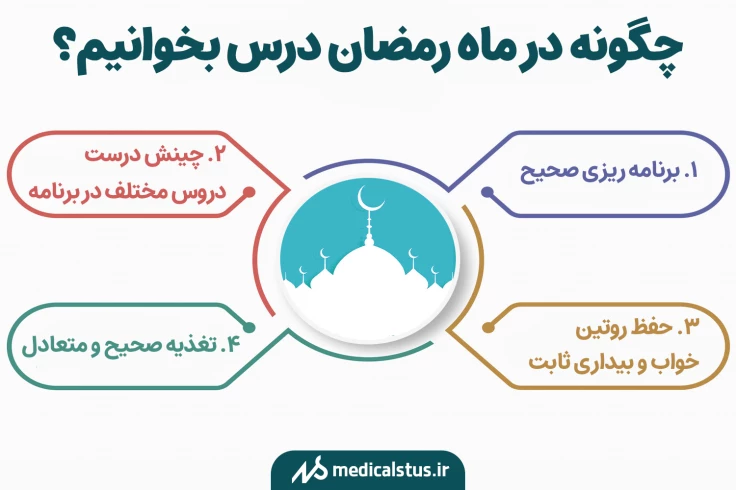 چگونه در ماه رمضان درس بخوانیم؟

۱. برنامه ریزی صحیح

۲. چینش درست دروس مختلف در برنامه

۳. حفظ روتین خواب و بیداری ثابت

۴. تغذیه صحیح و متعادل

medicalstus.ir